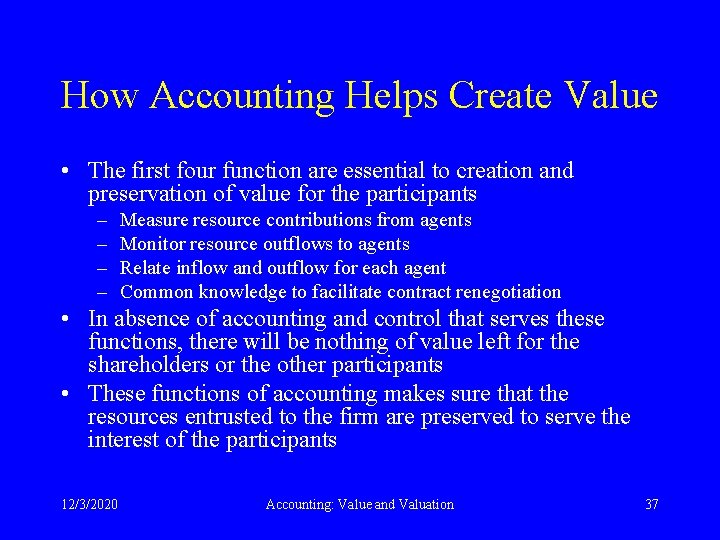 How Accounting Helps Create Value

• The first four function are essential to creation and preservation of value for the participants
– Measure resource contributions from agents
– Monitor resource outflows to agents
– Relate inflow and outflow for each agent
– Common knowledge to facilitate contract renegotiation
• In absence of accounting and control that serves these functions, there will be nothing of value left for the shareholders or the other participants
• These functions of accounting makes sure that the resources entrusted to the firm are preserved to serve the interest of the participants

12/3/2020 Accounting: Value and Valuation 37